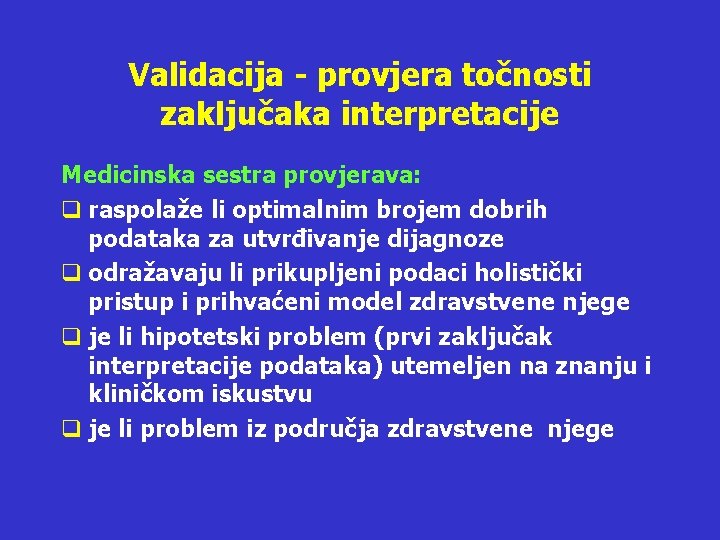 Validacija - provjera točnosti zaključaka interpretacije

Medicinska sestra provjerava:

❑ raspolaže li optimalnim brojem dobrih podataka za utvrđivanje dijagnoze

❑ odražavaju li prikupljeni podaci holistički pristup i prihvaćeni model zdravstvene njege

❑ je li hipotetski problem (prvi zaključak interpretacije podataka) utemeljen na znanju i kliničkom iskustvu

❑ je li problem iz područja zdravstvene njege